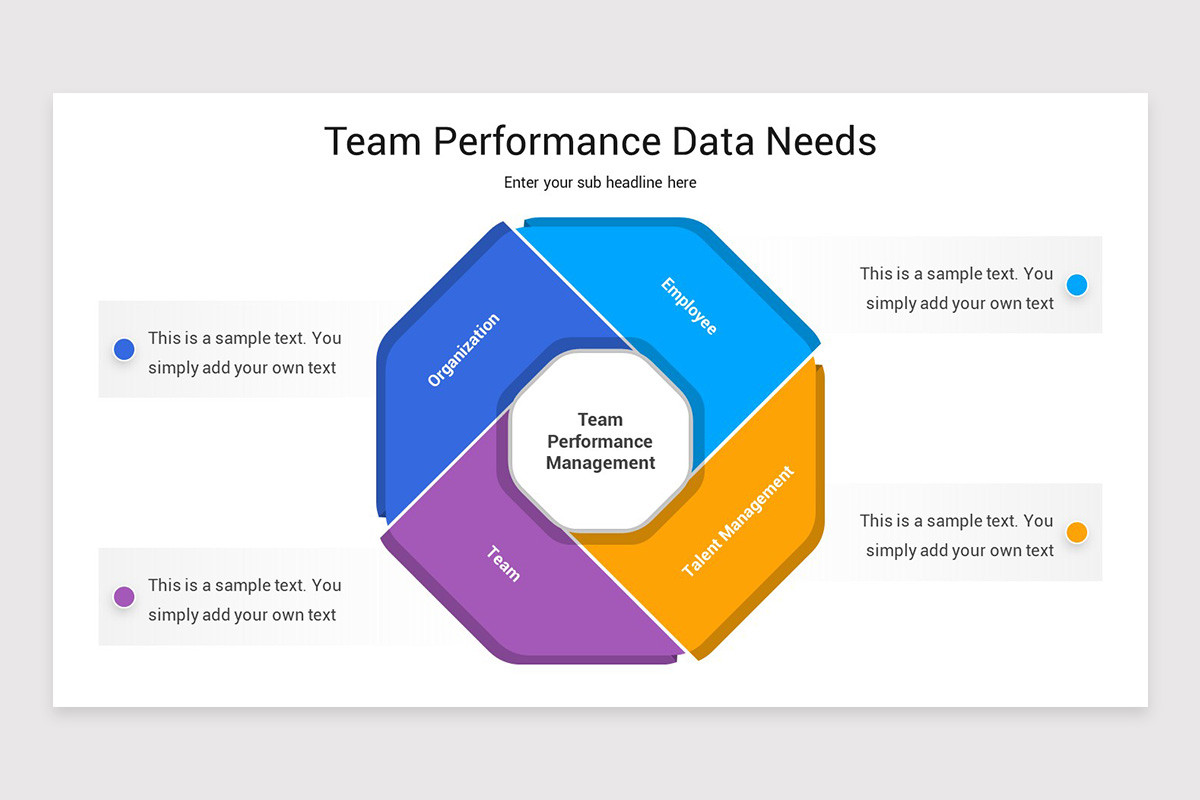 Team Performance Data Needs

Enter your sub headline here

This is a sample text. You simply add your own text

This is a sample text. You simply add your own text

Organization

Employee

Team Performance Management

Team

Talent Management

This is a sample text. You simply add your own text

This is a sample text. You simply add your own text